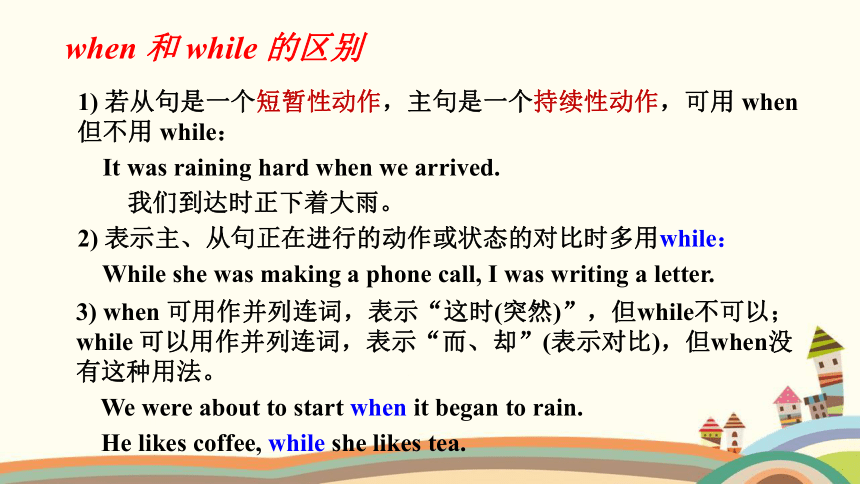 when 和 while 的区别

1) 若从句是一个短暂性动作，主句是一个持续性动作，可用 when 但不用 while：

It was raining hard when we arrived.

我们到达时正下着大雨。

2) 表示主、从句正在进行的动作或状态的对比时多用while：

While she was making a phone call, I was writing a letter.

3) when 可用作并列连词，表示“这时(突然)”，但while不可以；while 可以用作并列连词，表示“而、却”(表示对比)，但when没有这种用法。

We were about to start when it began to rain.

He likes coffee, while she likes tea.